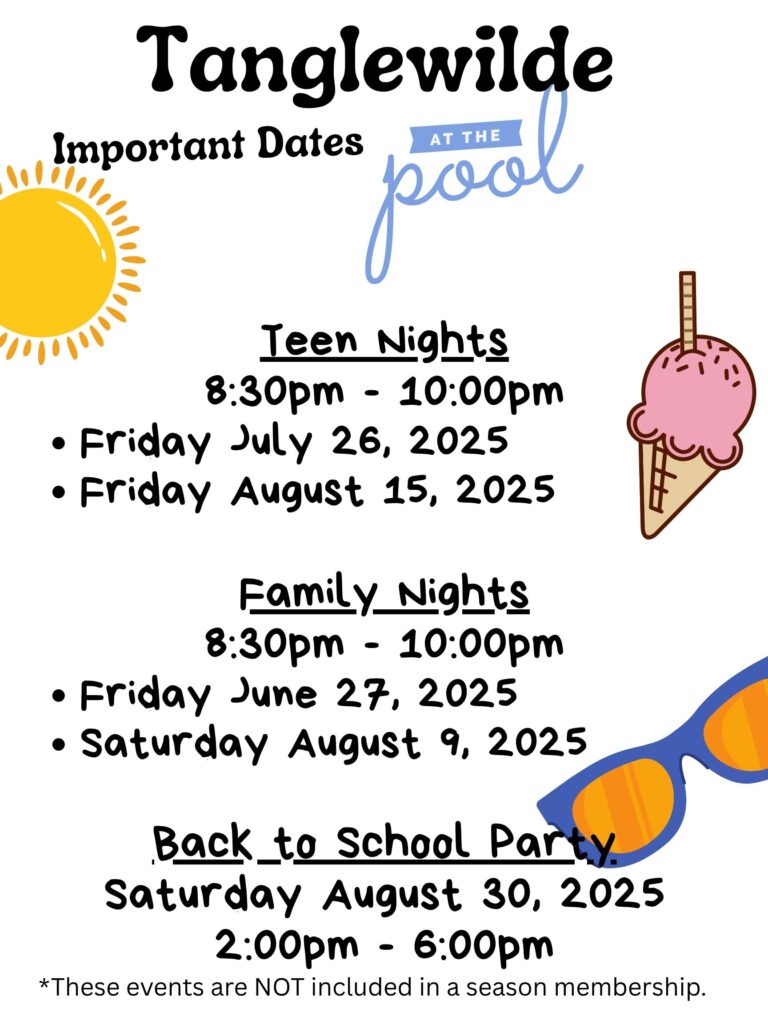 Tanglewilde

Important Dates

AT THE
pool

Teen Nights
8:30pm - 10:00pm
• Friday July 26, 2025
• Friday August 15, 2025

Family Nights
8:30pm - 10:00pm
• Friday June 27, 2025
• Saturday August 9, 2025

Back to School Party
Saturday August 30, 2025
2:00pm - 6:00pm

*These events are NOT included in a season membership.